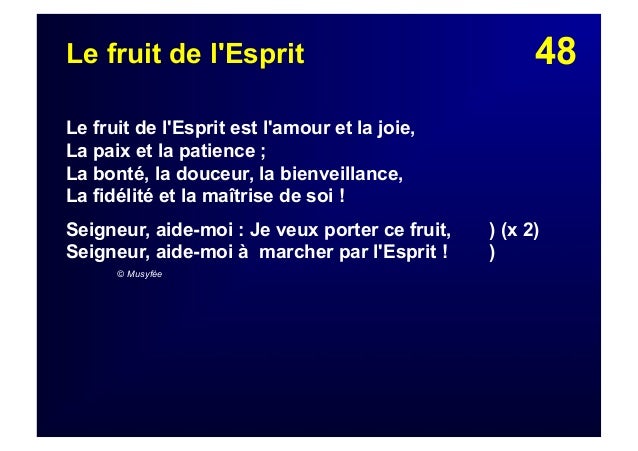 Le fruit de l'Esprit

48

Le fruit de l'Esprit est l'amour et la joie,
La paix et la patience ;
La bonté, la douceur, la bienveillance,
La fidélité et la maîtrise de soi !

Seigneur, aide-moi : Je veux porter ce fruit, ) (x 2)
Seigneur, aide-moi à marcher par l'Esprit ! )

© Musyfée